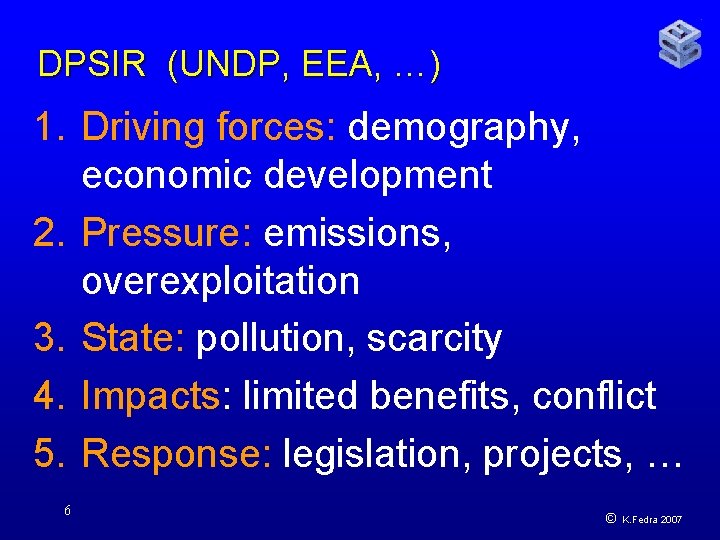 DPSIR (UNDP, EEA, …)

1. Driving forces: demography, economic development
2. Pressure: emissions, overexploitation
3. State: pollution, scarcity
4. Impacts: limited benefits, conflict
5. Response: legislation, projects, …

6

© K.Fedra 2007